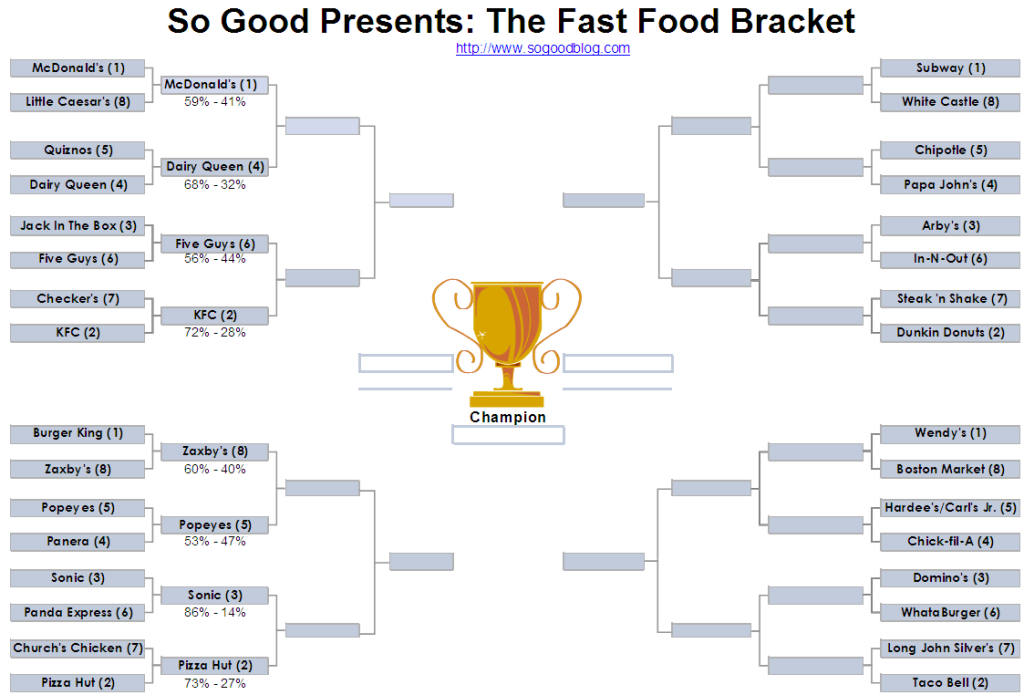 So Good Presents: The Fast Food Bracket
http://www.sogoodblog.com

McDonald's (1)
Little Caesar's (8)
McDonald's (1)
59% - 41%

Quiznos (5)
Dairy Queen (4)
Dairy Queen (4)
68% - 32%

Jack In The Box (3)
Five Guys (6)
Five Guys (6)
56% - 44%

Checker's (7)
KFC (2)
KFC (2)
72% - 28%

Burger King (1)
Zaxby's (8)
Zaxby's (8)
60% - 40%

Popeyes (5)
Panera (4)
Popeyes (5)
53% - 47%

Sonic (3)
Panda Express (6)
Sonic (3)
86% - 14%

Church's Chicken (7)
Pizza Hut (2)
Pizza Hut (2)
73% - 27%

Champion

Subway (1)
White Castle (8)
Chipotle (5)
Papa John's (4)
Arby's (3)
In-N-Out (6)
Steak 'n Shake (7)
Dunkin Donuts (2)

Wendy's (1)
Boston Market (8)
Hardee's/Carl's Jr. (5)
Chick-fil-A (4)
Domino's (3)
WhataBurger (6)
Long John Silver's (7)
Taco Bell (2)